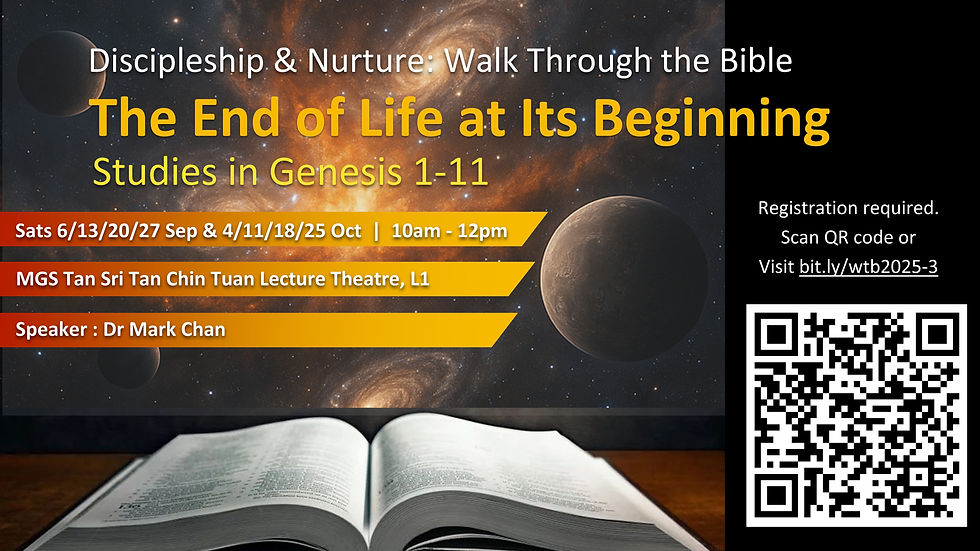 Discipleship & Nurture: Walk Through the Bible

The End of Life at Its Beginning

Studies in Genesis 1-11

Sats 6/13/20/27 Sep & 4/11/18/25 Oct | 10am - 12pm

MGS Tan Sri Tan Chin Tuan Lecture Theatre, L1

Speaker : Dr Mark Chan

Registration required. Scan QR code or Visit bit.ly/wtb2025-3